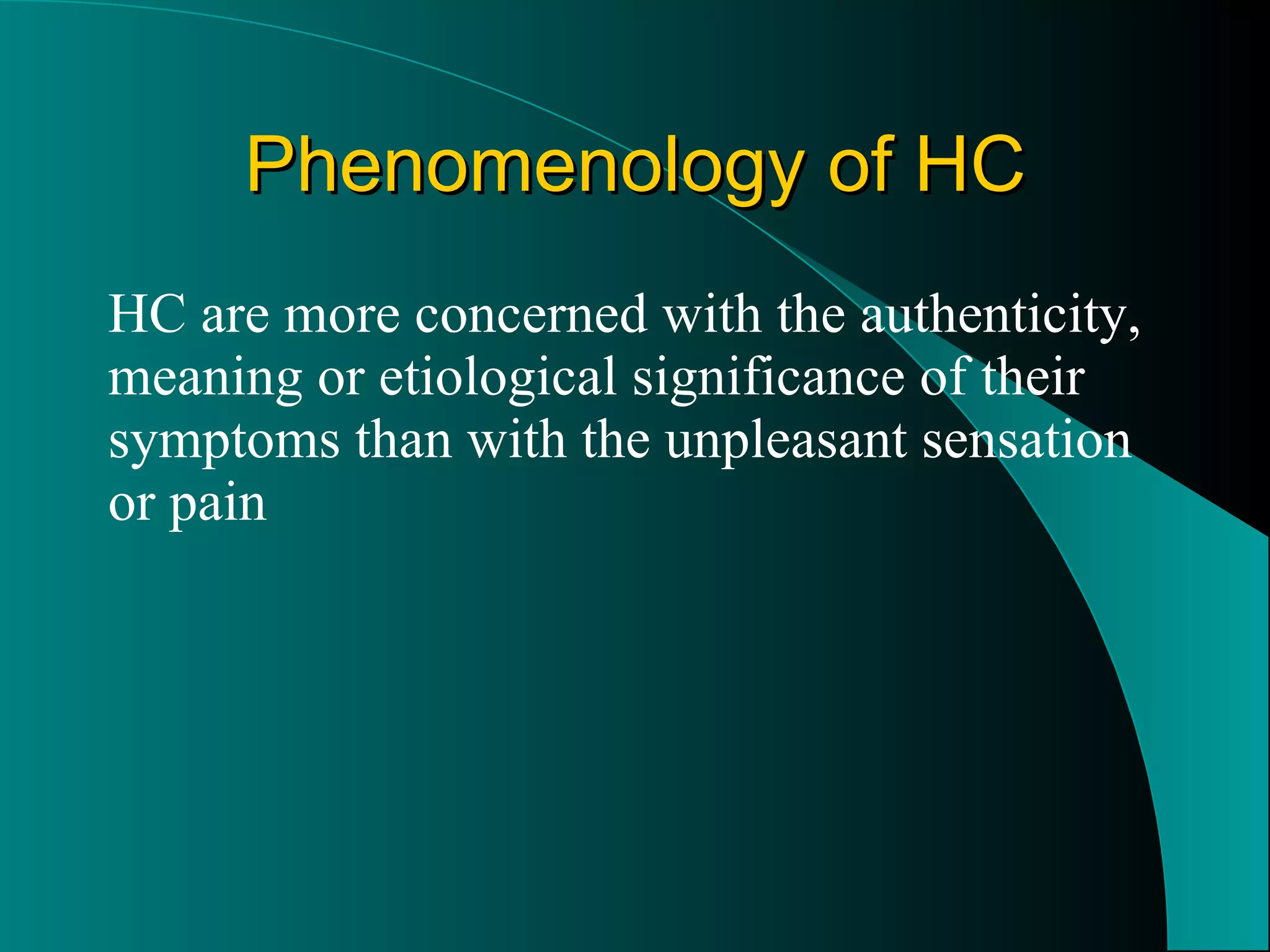 Phenomenology of HC

HC are more concerned with the authenticity, meaning or etiological significance of their symptoms than with the unpleasant sensation or pain